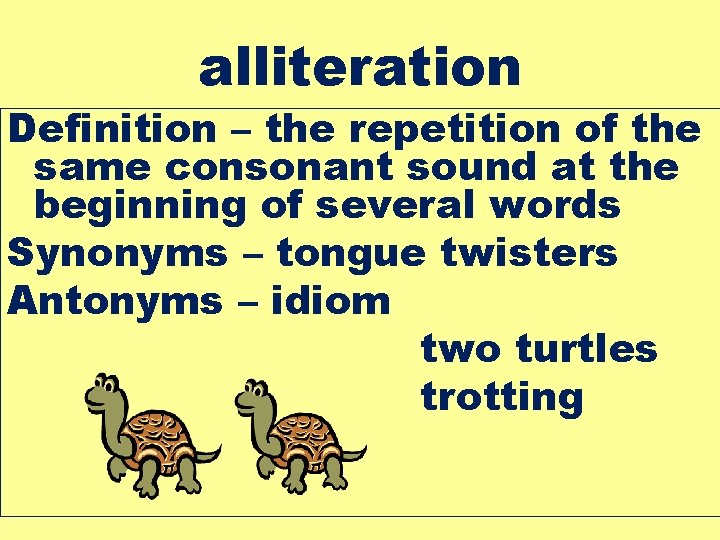 alliteration

Definition – the repetition of the same consonant sound at the beginning of several words

Synonyms – tongue twisters

Antonyms – idiom

two turtles trotting